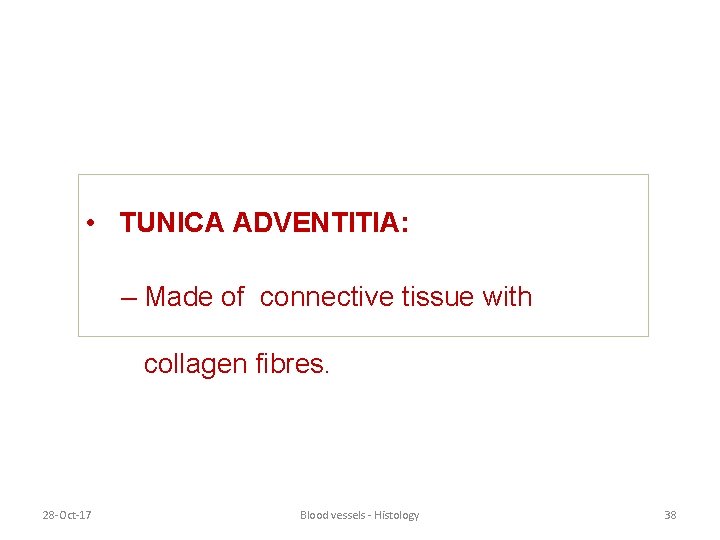 • TUNICA ADVENTITIA:

– Made of connective tissue with collagen fibres.

28-Oct-17

Blood vessels - Histology

38